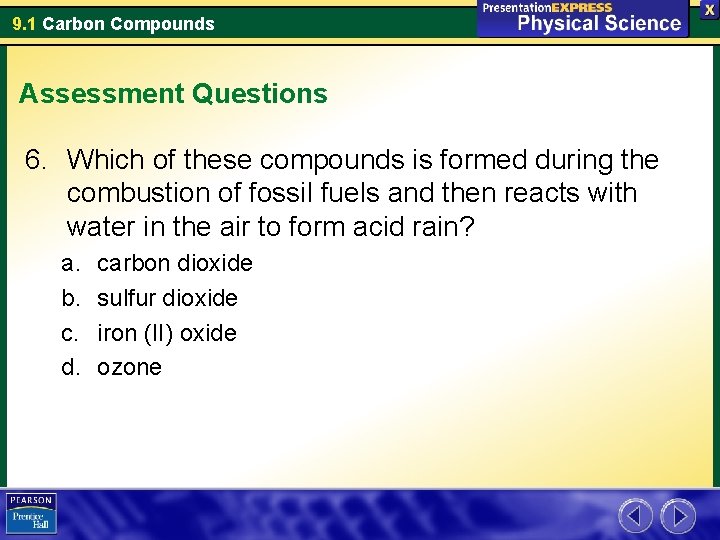 9.1 Carbon Compounds

PresentationEXPRESS Physical Science

X

Assessment Questions

6. Which of these compounds is formed during the combustion of fossil fuels and then reacts with water in the air to form acid rain?

a. carbon dioxide
b. sulfur dioxide
c. iron (II) oxide
d. ozone

PEARSON
Prentice Hall